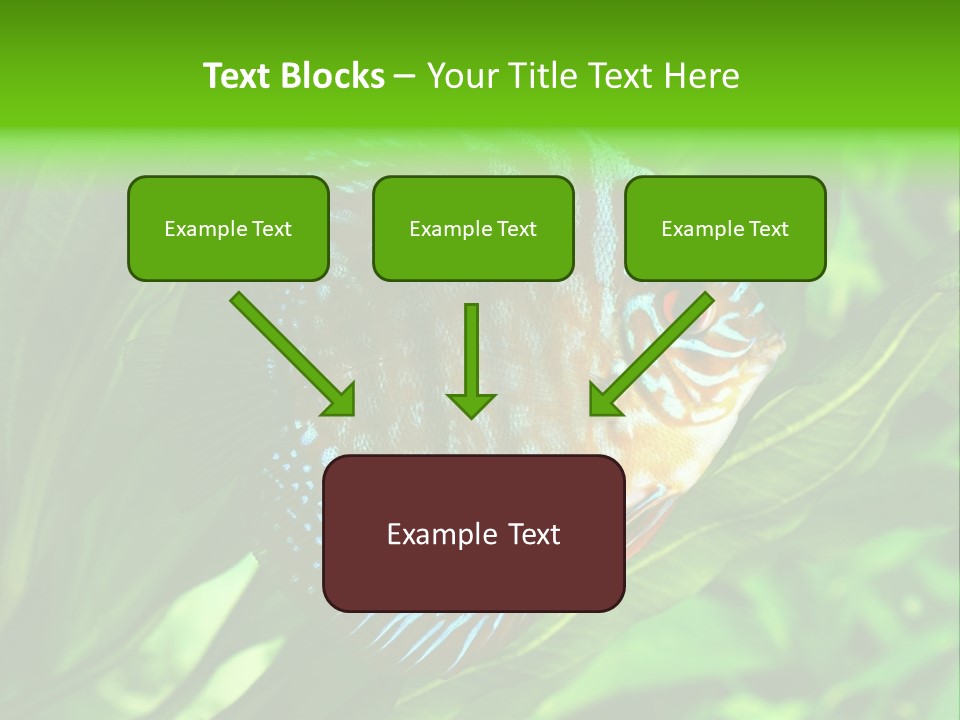 Text Blocks – Your Title Text Here

Example Text

Example Text

Example Text

Example Text